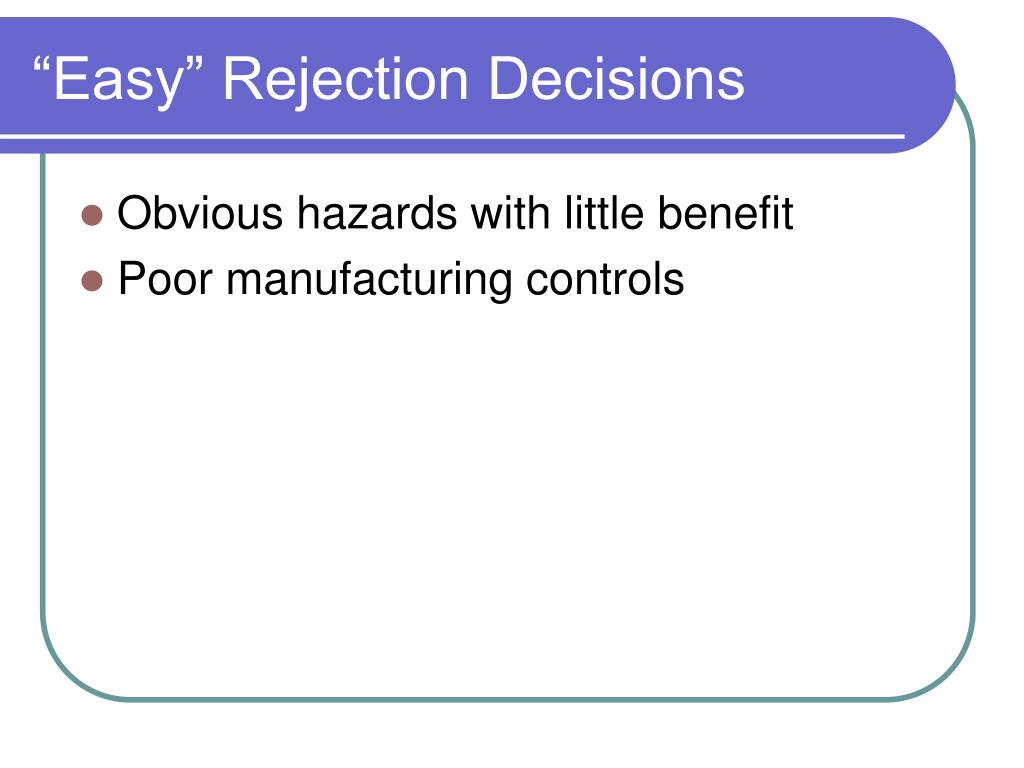 “Easy” Rejection Decisions

- Obvious hazards with little benefit
- Poor manufacturing controls